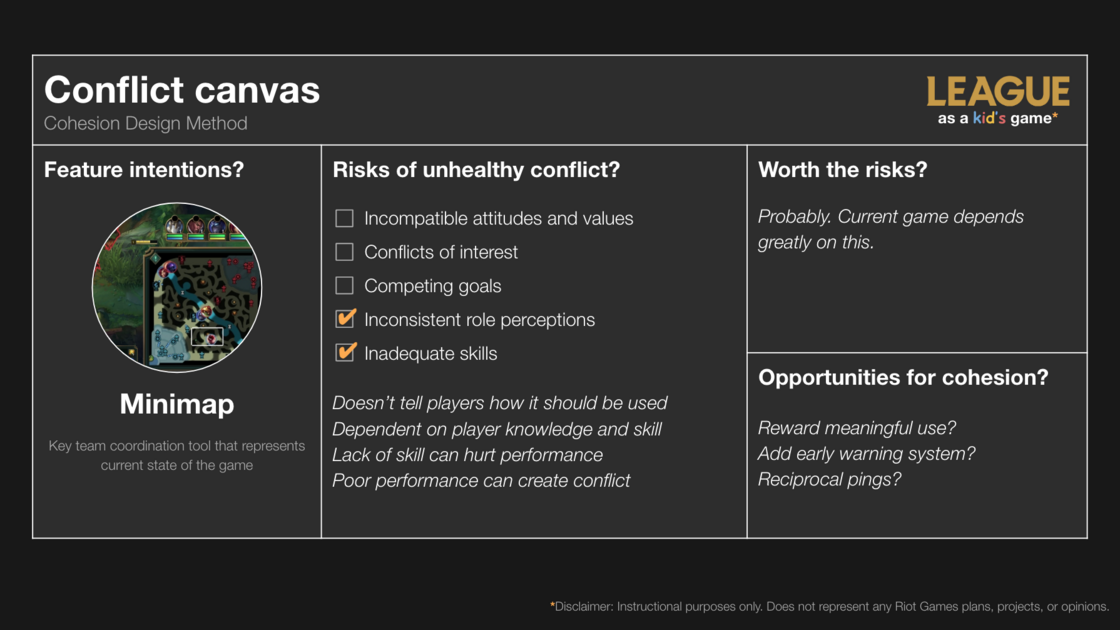 Conflict canvas
Cohesion Design Method

LEAGUE
as a kid's game*

Feature intentions?

Minimap

Key team coordination tool that represents current state of the game

Risks of unhealthy conflict?

☐ Incompatible attitudes and values
☐ Conflicts of interest
☐ Competing goals
☑ Inconsistent role perceptions
☑ Inadequate skills

Doesn't tell players how it should be used
Dependent on player knowledge and skill
Lack of skill can hurt performance
Poor performance can create conflict

Worth the risks?

Probably. Current game depends greatly on this.

Opportunities for cohesion?

Reward meaningful use?
Add early warning system?
Reciprocal pings?

*Disclaimer: Instructional purposes only. Does not represent any Riot Games plans, projects, or opinions.